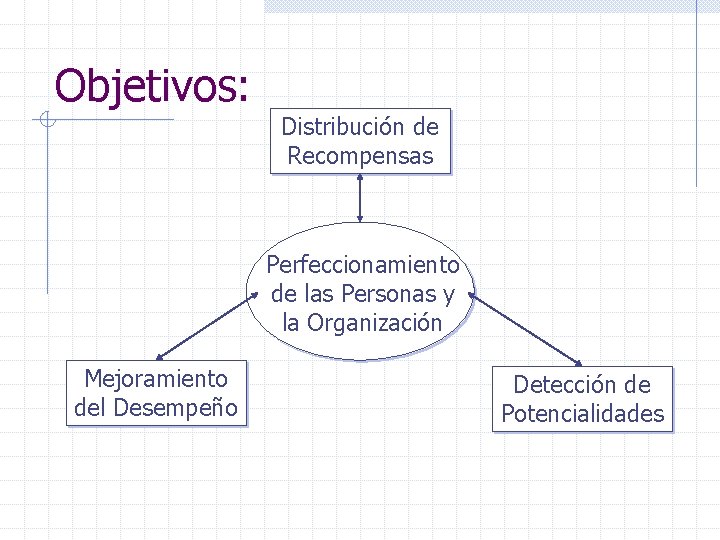 Objetivos:

Distribución de Recompensas

Perfeccionamiento de las Personas y la Organización

Mejoramiento del Desempeño

Detección de Potencialidades